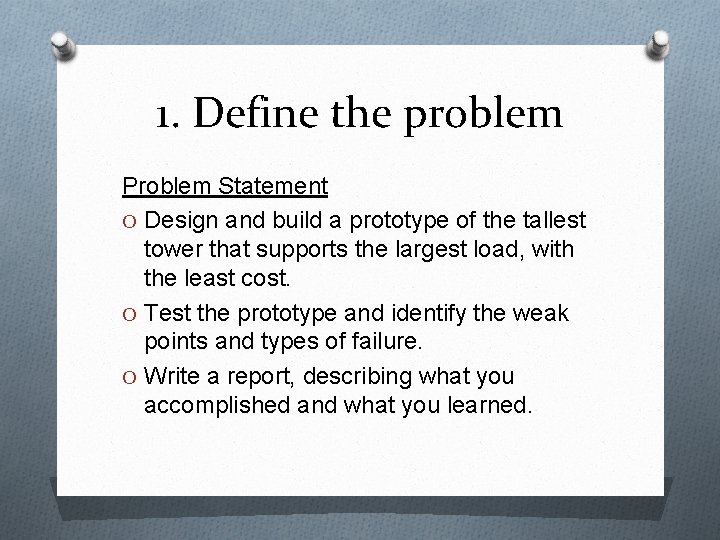 1. Define the problem

Problem Statement

O Design and build a prototype of the tallest tower that supports the largest load, with the least cost.

O Test the prototype and identify the weak points and types of failure.

O Write a report, describing what you accomplished and what you learned.